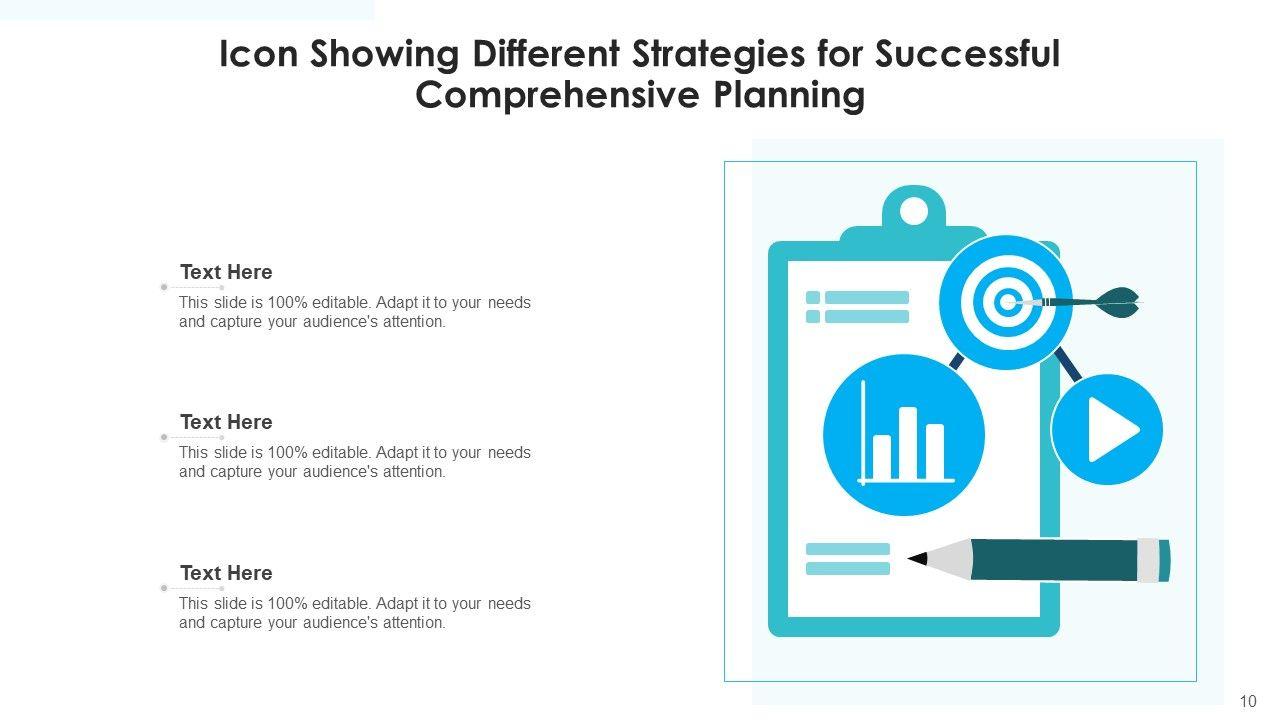 Icon Showing Different Strategies for Successful Comprehensive Planning

Text Here
This slide is 100% editable. Adapt it to your needs and capture your audience's attention.

Text Here
This slide is 100% editable. Adapt it to your needs and capture your audience's attention.

Text Here
This slide is 100% editable. Adapt it to your needs and capture your audience's attention.

10